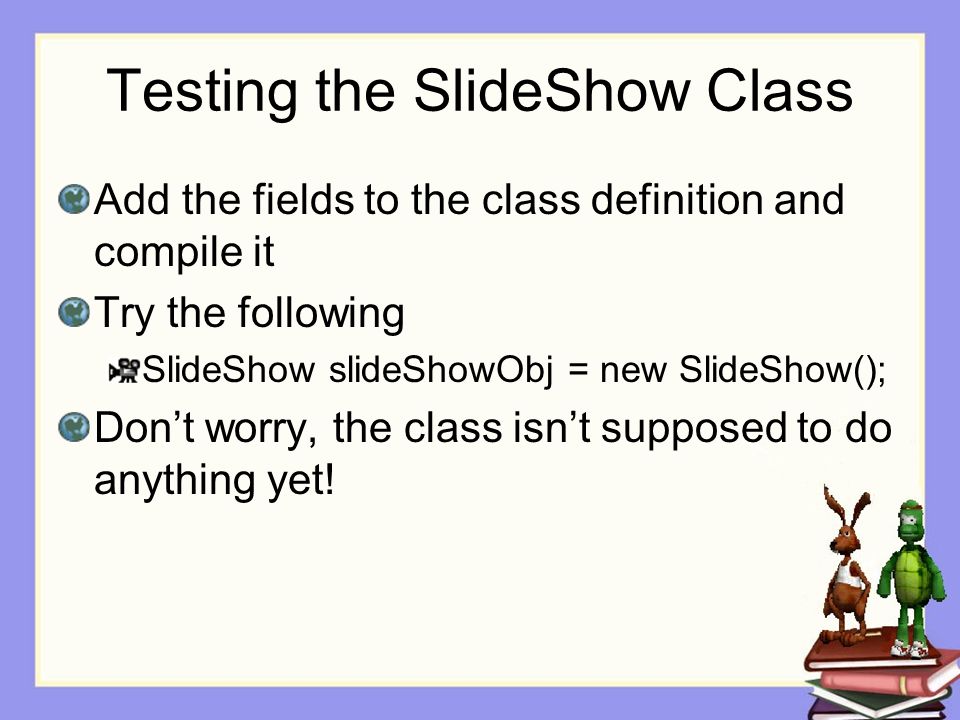 Testing the SlideShow Class

Add the fields to the class definition and compile it

Try the following

SlideShow slideShowObj = new SlideShow();

Don’t worry, the class isn’t supposed to do anything yet!